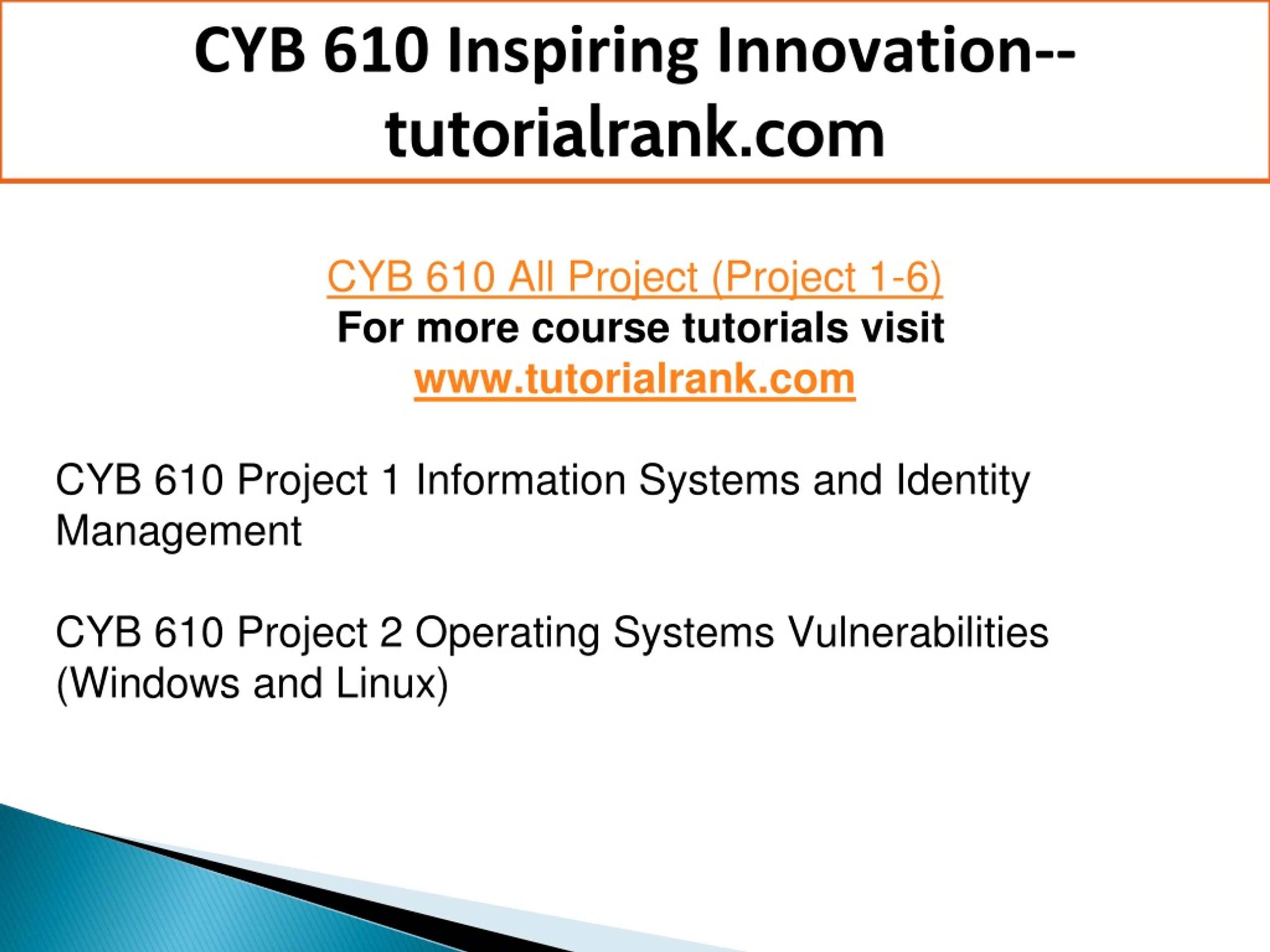 CYB 610 Inspiring Innovation--tutorialrank.com

CYB 610 All Project (Project 1-6)
For more course tutorials visit
www.tutorialrank.com

CYB 610 Project 1 Information Systems and Identity Management

CYB 610 Project 2 Operating Systems Vulnerabilities (Windows and Linux)